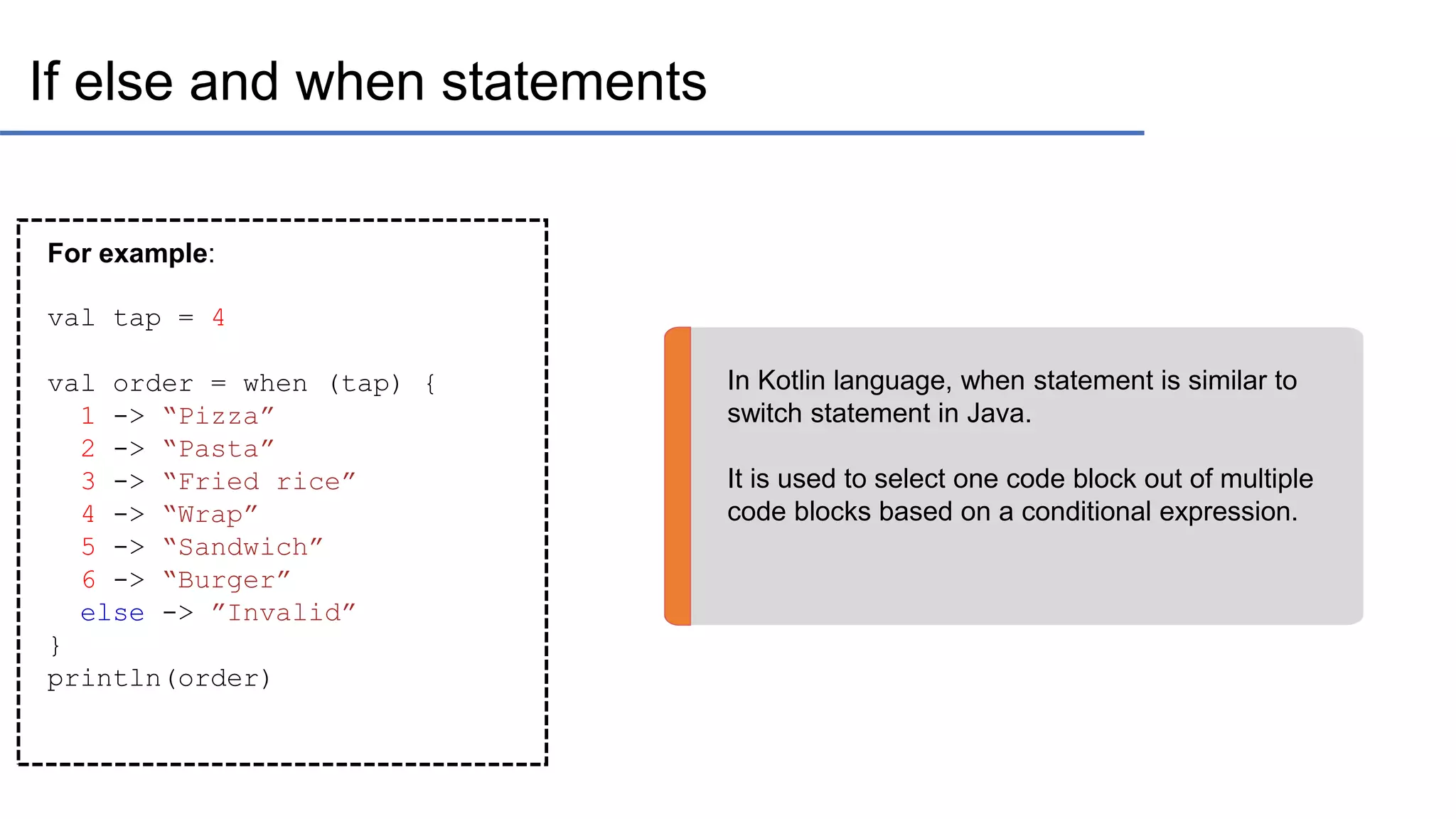 If else and when statements

For example:

val tap = 4

val order = when (tap) {
  1 -> “Pizza”
  2 -> “Pasta”
  3 -> “Fried rice”
  4 -> “Wrap”
  5 -> “Sandwich”
  6 -> “Burger”
  else -> ”Invalid”
}
println(order)

In Kotlin language, when statement is similar to switch statement in Java.

It is used to select one code block out of multiple code blocks based on a conditional expression.